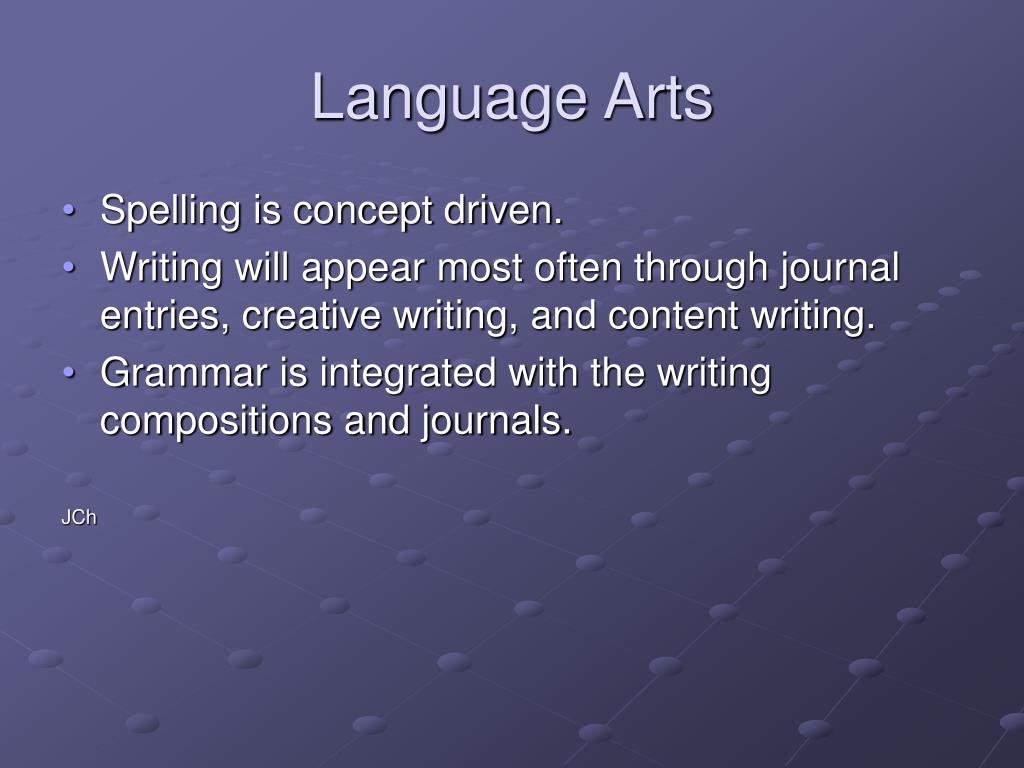 Language Arts

• Spelling is concept driven.
• Writing will appear most often through journal entries, creative writing, and content writing.
• Grammar is integrated with the writing compositions and journals.

JCh